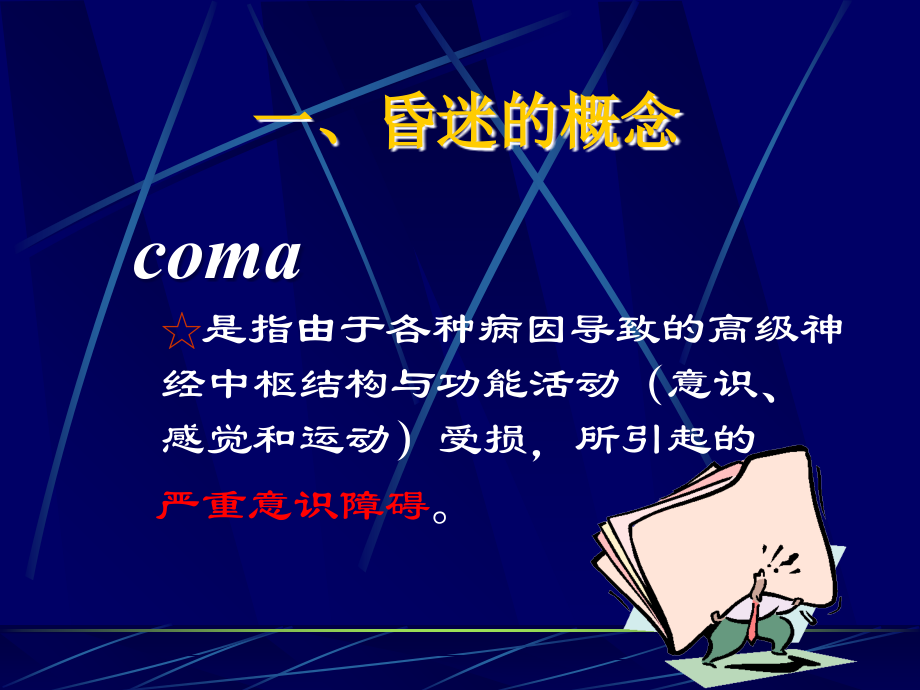 一、昏迷的概念

coma

☆是指由于各种病因导致的高级神经中枢结构与功能活动（意识、感觉和运动）受损，所引起的严重意识障碍。